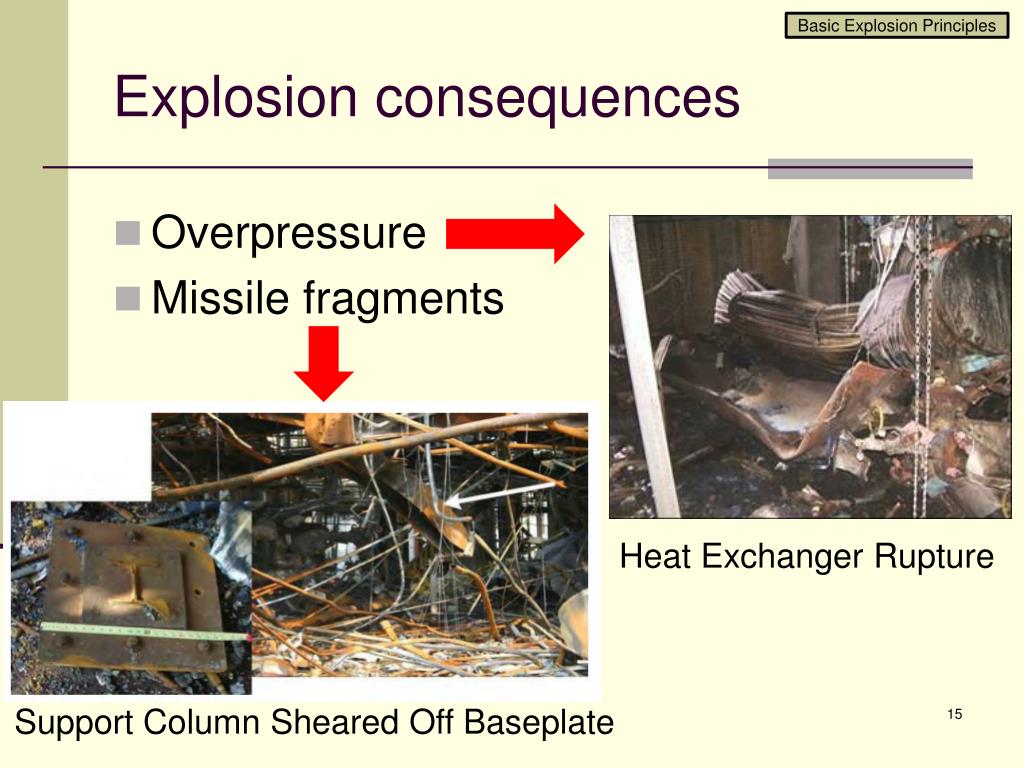 Basic Explosion Principles

Explosion consequences

Overpressure
Missile fragments

Heat Exchanger Rupture

Support Column Sheared Off Baseplate

15